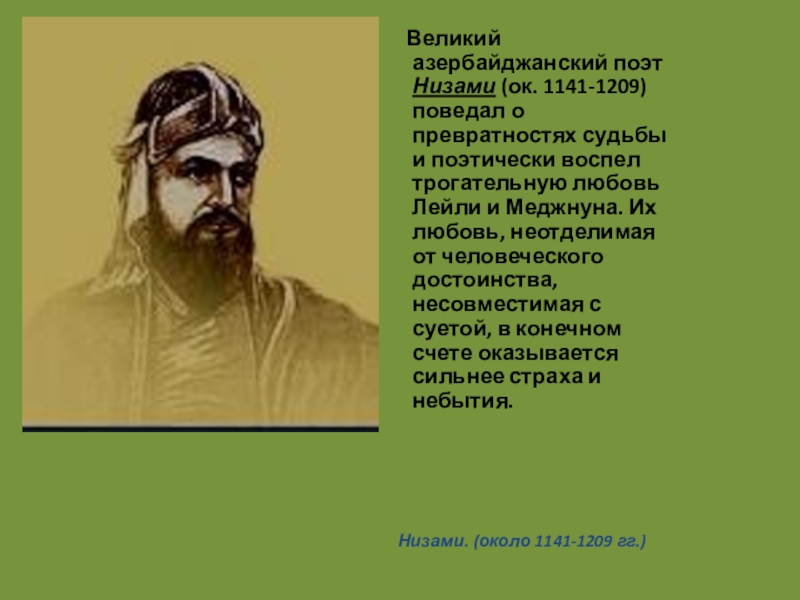 Великий азербайджанский поэт Низами (ок. 1141-1209) поведал о превратностях судьбы и поэтически воспел трогательную любовь Лейли и Меджнуна. Их любовь, неотделимая от человеческого достоинства, несовместимая с суетой, в конечном счете оказывается сильнее страха и небытия.

Низами. (около 1141-1209 гг.)